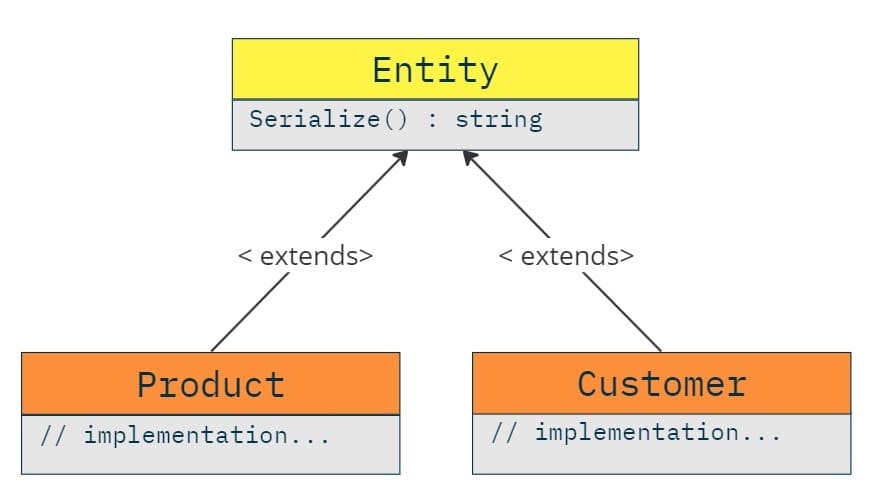 Entity
Serialize() : string

< extends>

< extends>

Product
// implementation...

Customer
// implementation...